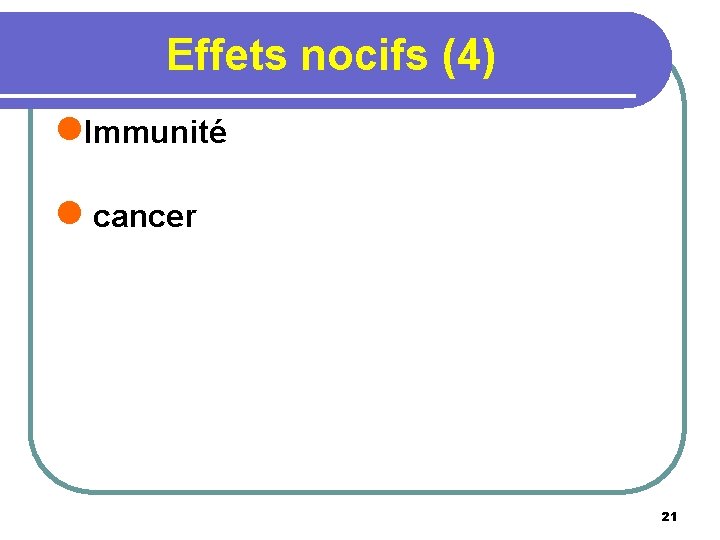 Effets nocifs (4)

Immunité

cancer

21